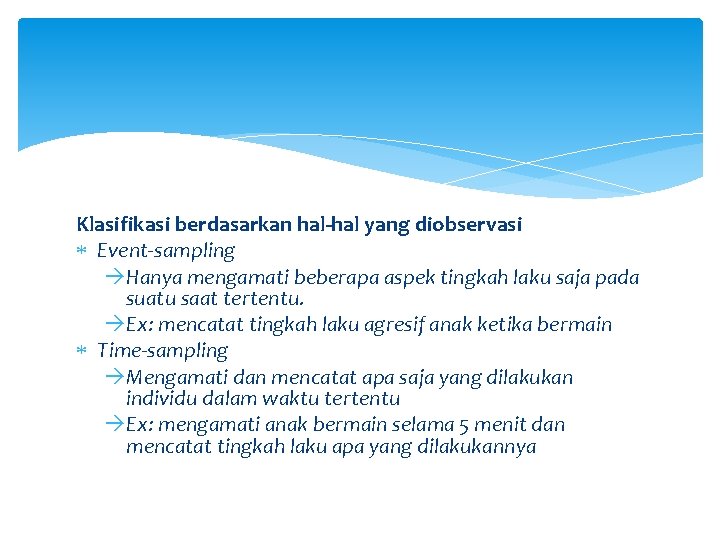 Klasifikasi berdasarkan hal-hal yang diobservasi

* Event-sampling
→Hanya mengamati beberapa aspek tingkah laku saja pada suatu saat tertentu.
→Ex: mencatat tingkah laku agresif anak ketika bermain

* Time-sampling
→Mengamati dan mencatat apa saja yang dilakukan individu dalam waktu tertentu
→Ex: mengamati anak bermain selama 5 menit dan mencatat tingkah laku apa yang dilakukannya